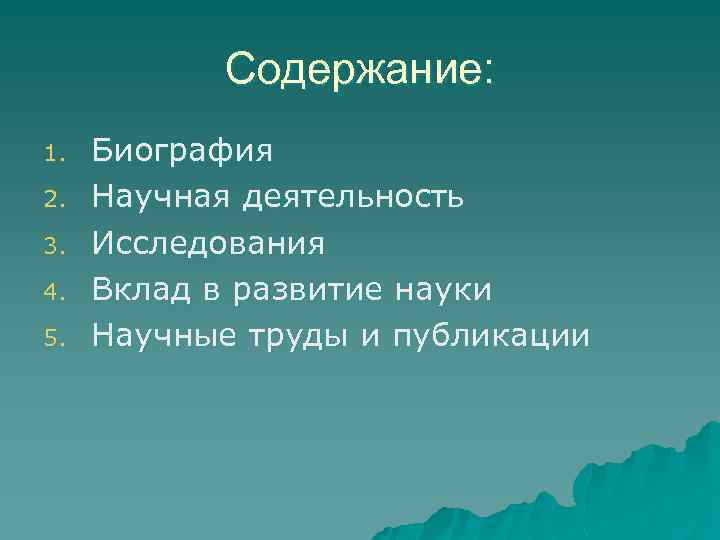 Содержание:

1. Биография
2. Научная деятельность
3. Исследования
4. Вклад в развитие науки
5. Научные труды и публикации